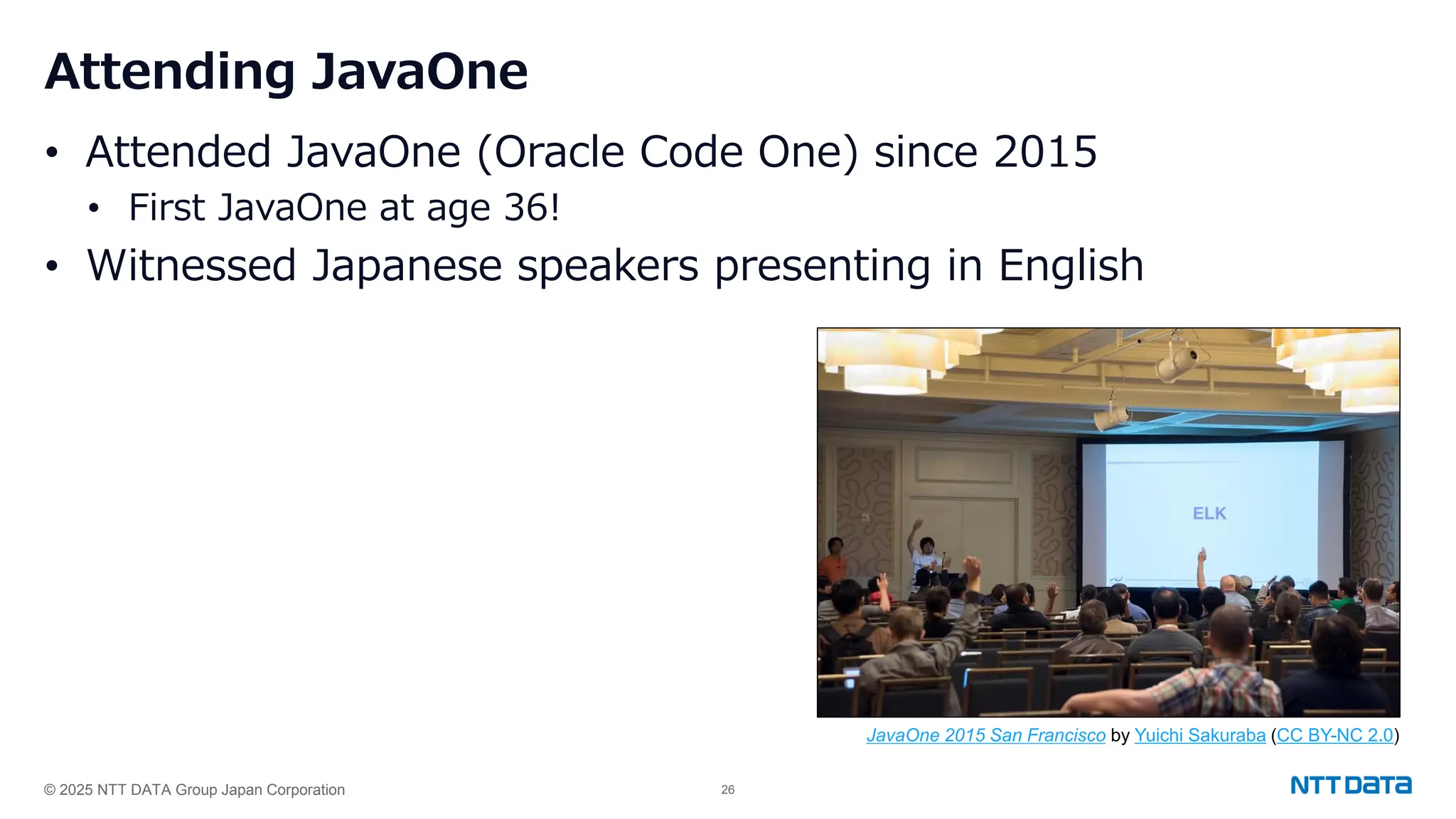 Attending JavaOne

• Attended JavaOne (Oracle Code One) since 2015
  • First JavaOne at age 36!
• Witnessed Japanese speakers presenting in English

ELK

JavaOne 2015 San Francisco by Yuichi Sakuraba (CC BY-NC 2.0)

© 2025 NTT DATA Group Japan Corporation

26

NTT DATA